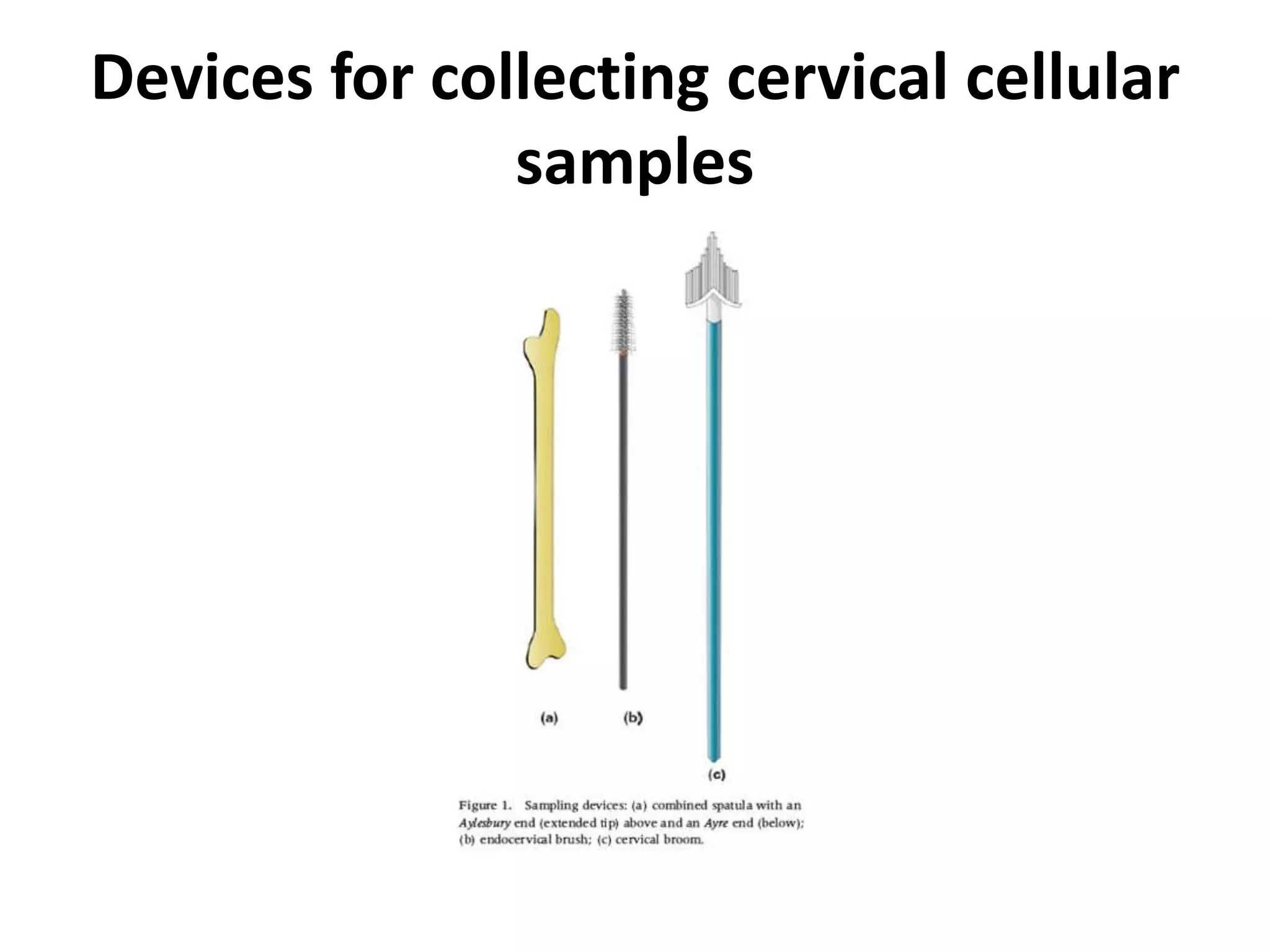 Devices for collecting cervical cellular samples

(a)

(b)

(c)

Figure 1. Sampling devices: (a) combined spatula with an Aylesbury end (extended tip) above and an Ayre end (below); (b) endocervical brush; (c) cervical broom.